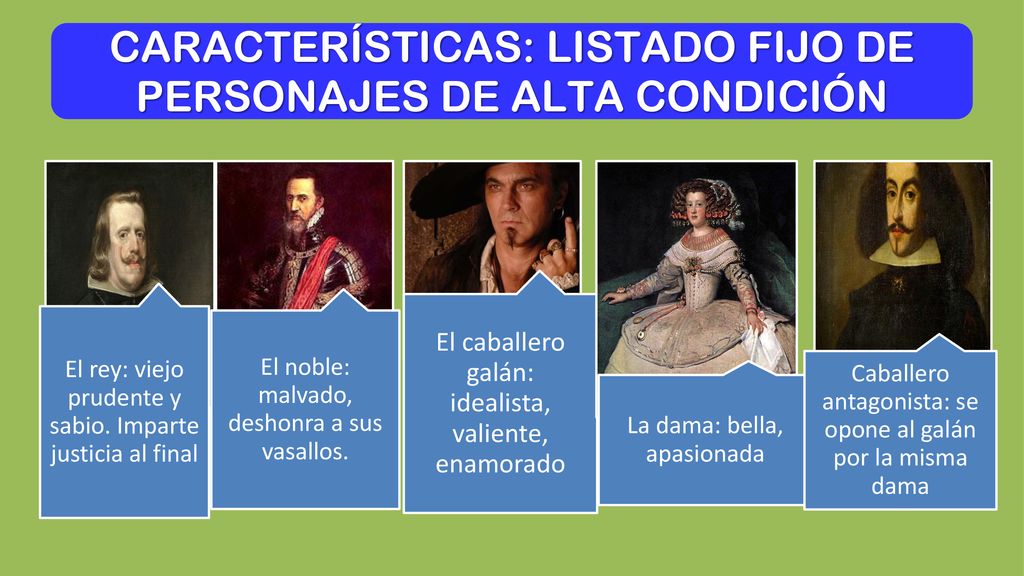 CARACTERÍSTICAS: LISTADO FIJO DE PERSONAJES DE ALTA CONDICIÓN

El rey: viejo prudente y sabio. Imparte justicia al final

El noble: malvado, deshonra a sus vasallos.

El caballero galán: idealista, valiente, enamorado

La dama: bella, apasionada

Caballero antagonista: se opone al galán por la misma dama